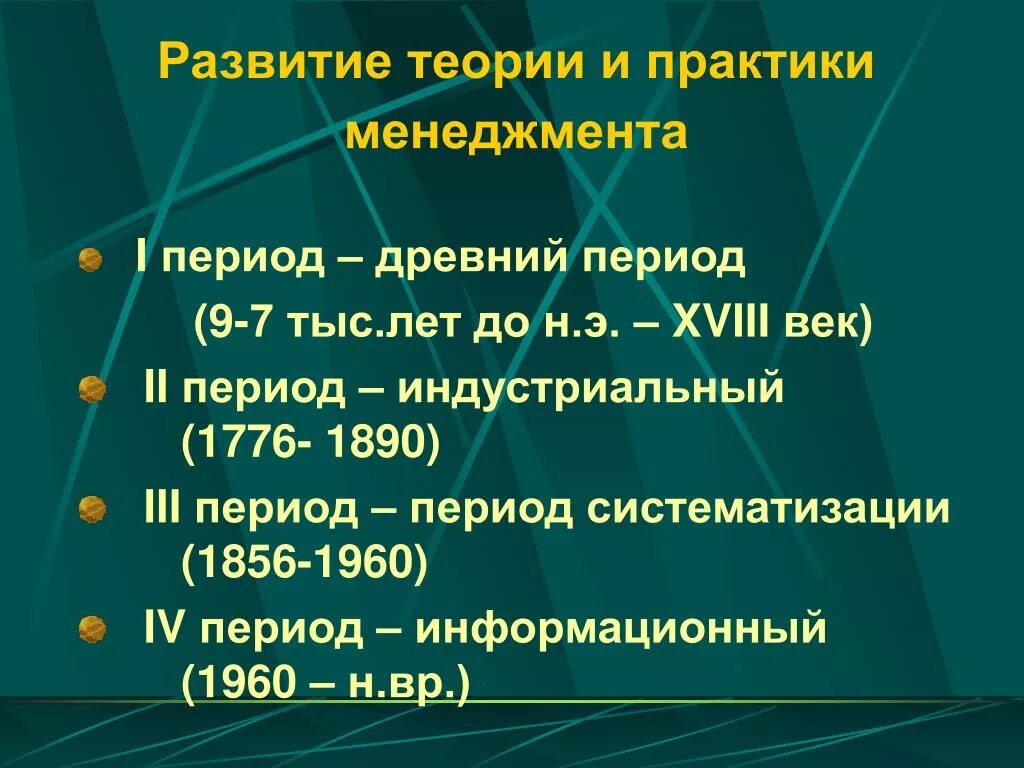 Развитие теории и практики менеджмента

I период – древний период (9-7 тыс.лет до н.э. – XVIII век)

II период – индустриальный (1776- 1890)

III период – период систематизации (1856-1960)

IV период – информационный (1960 – н.вр.)